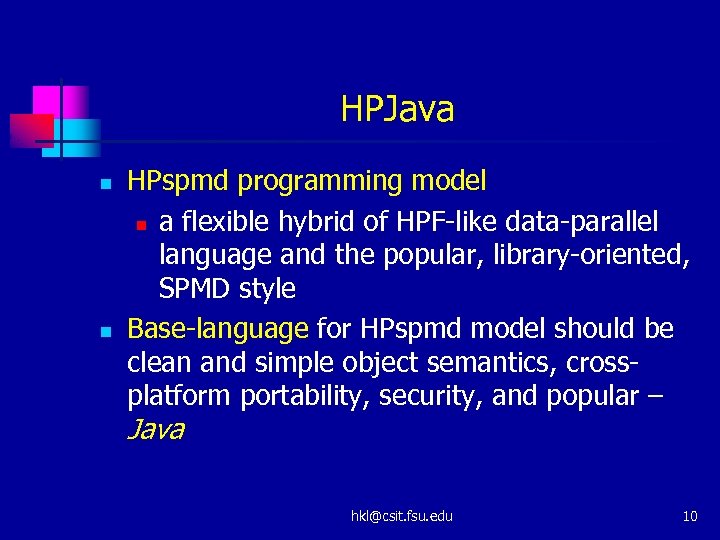 HPJava

HPspmd programming model

a flexible hybrid of HPF-like data-parallel language and the popular, library-oriented, SPMD style

Base-language for HPspmd model should be clean and simple object semantics, cross-platform portability, security, and popular – Java

hkl@csit.fsu.edu

10